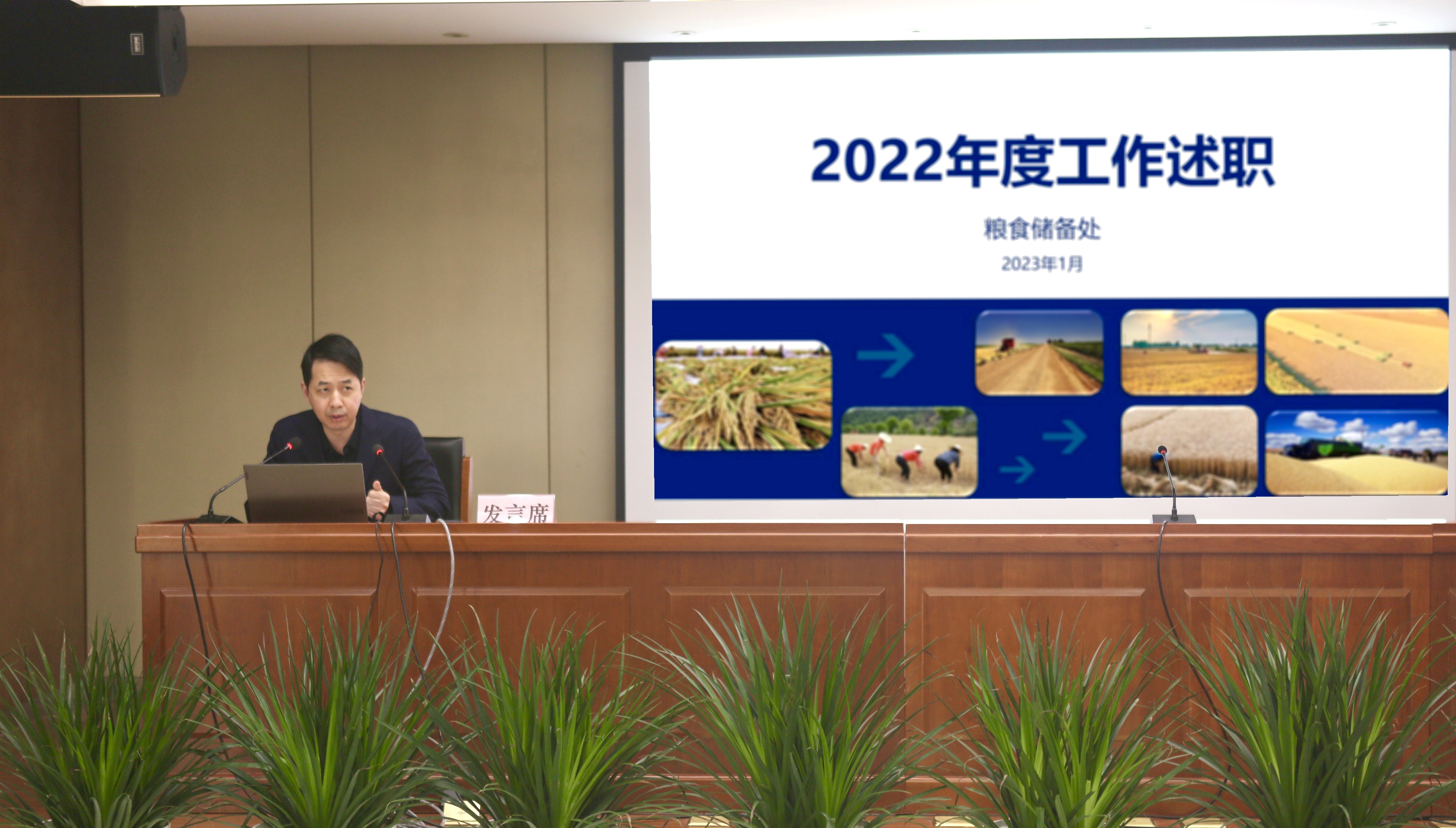 2022年度工作述职

粮食储备处

2023年1月

发言席